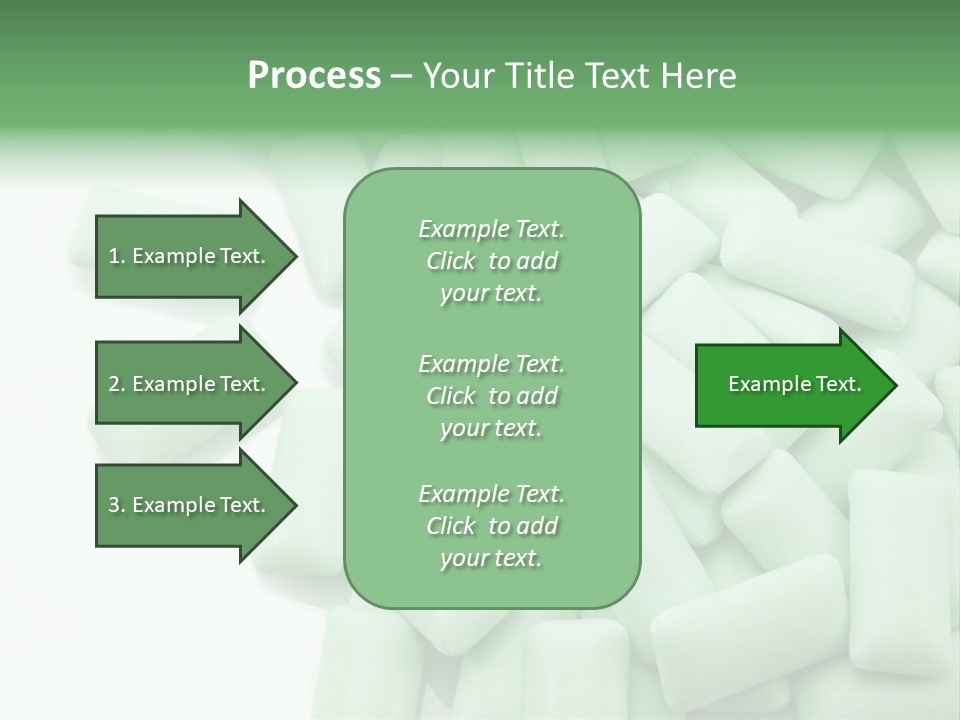 Process – Your Title Text Here

1. Example Text.

2. Example Text.

3. Example Text.

Example Text. Click to add your text.

Example Text. Click to add your text.

Example Text. Click to add your text.

Example Text.